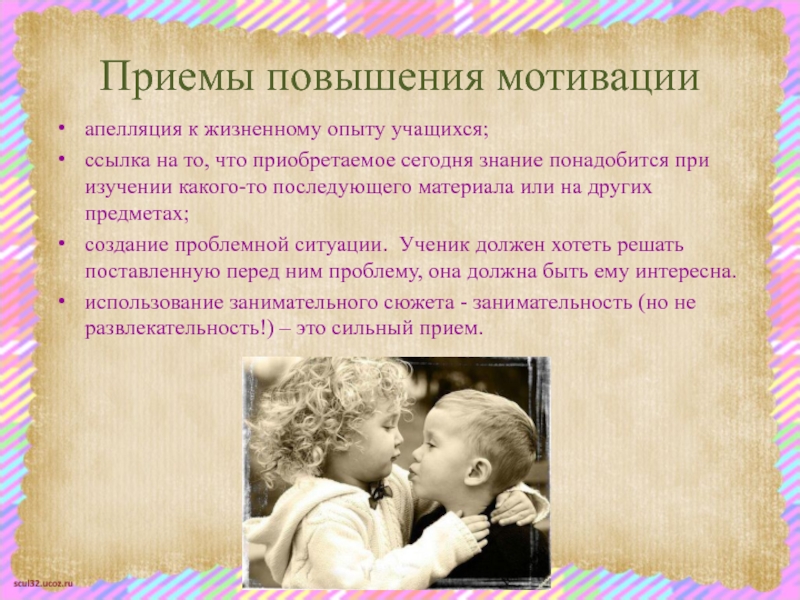 Приемы повышения мотивации

• апелляция к жизненному опыту учащихся;

• ссылка на то, что приобретаемое сегодня знание понадобится при изучении какого-то последующего материала или на других предметах;

• создание проблемной ситуации. Ученик должен хотеть решать поставленную перед ним проблему, она должна быть ему интересна.

• использование занимательного сюжета - занимательность (но не развлекательность!) – это сильный прием.

scul32.ucoz.ru